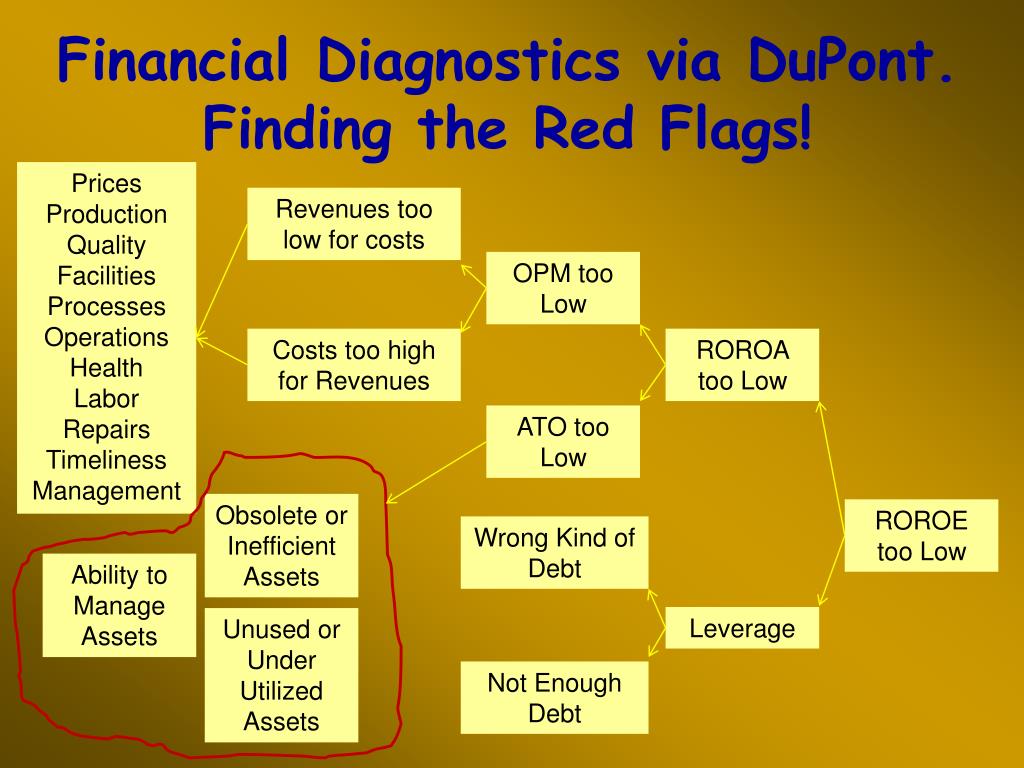 Financial Diagnostics via DuPont. Finding the Red Flags!

Prices
Production
Quality
Facilities
Processes
Operations
Health
Labor
Repairs
Timeliness
Management

Revenues too low for costs

Costs too high for Revenues

OPM too Low

ATO too Low

ROROA too Low

ROROE too Low

Obsolete or Inefficient Assets

Ability to Manage Assets

Unused or Under Utilized Assets

Wrong Kind of Debt

Leverage

Not Enough Debt